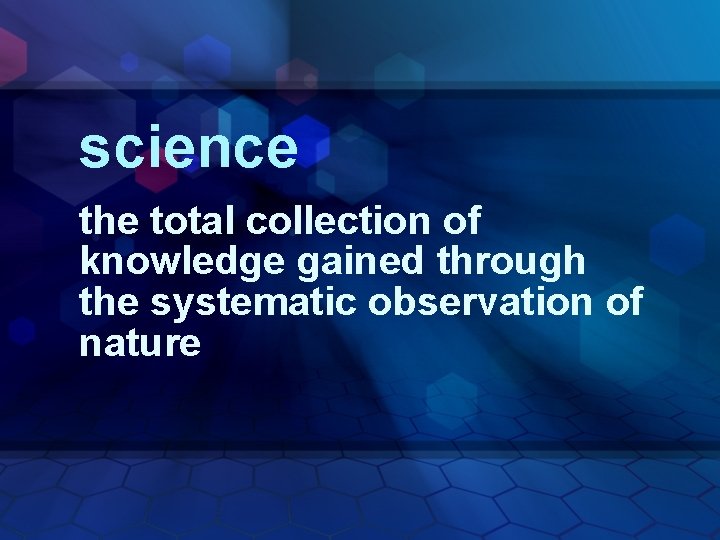 science

the total collection of knowledge gained through the systematic observation of nature